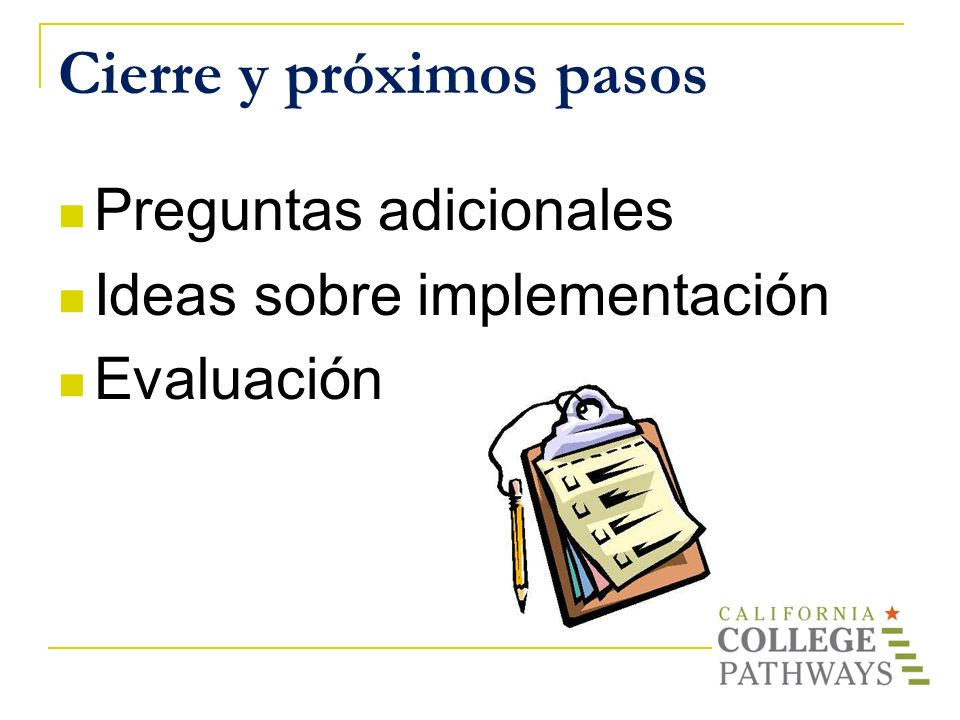 Cierre y próximos pasos

Preguntas adicionales
Ideas sobre implementación
Evaluación

CALIFORNIA
COLLEGE
PATHWAYS